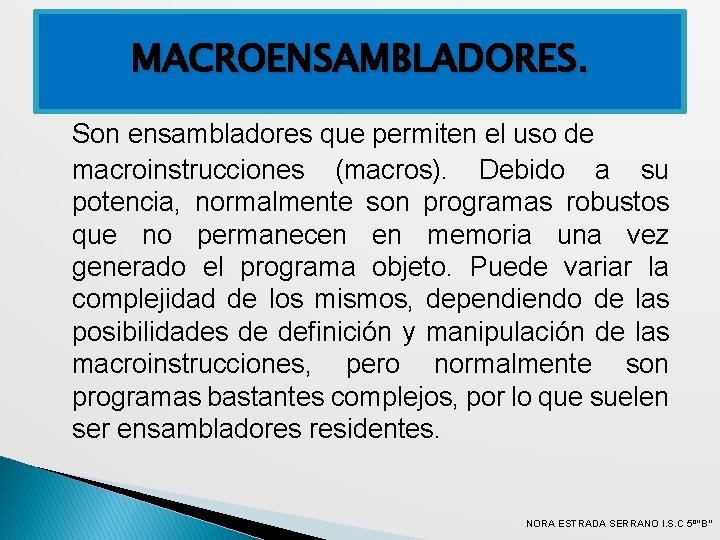 MACROENSAMBLADORES.

Son ensambladores que permiten el uso de macroinstrucciones (macros). Debido a su potencia, normalmente son programas robustos que no permanecen en memoria una vez generado el programa objeto. Puede variar la complejidad de los mismos, dependiendo de las posibilidades de definición y manipulación de las macroinstrucciones, pero normalmente son programas bastantes complejos, por lo que suelen ser ensambladores residentes.

NORA ESTRADA SERRANO I.S.C 5º"B"